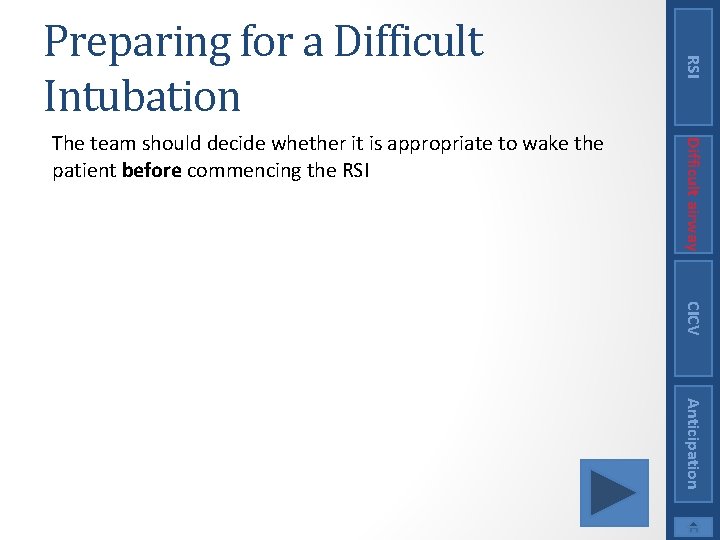 Preparing for a Difficult Intubation

The team should decide whether it is appropriate to wake the patient **before** commencing the RSI

RSI

Difficult airway

CICV

Anticipation